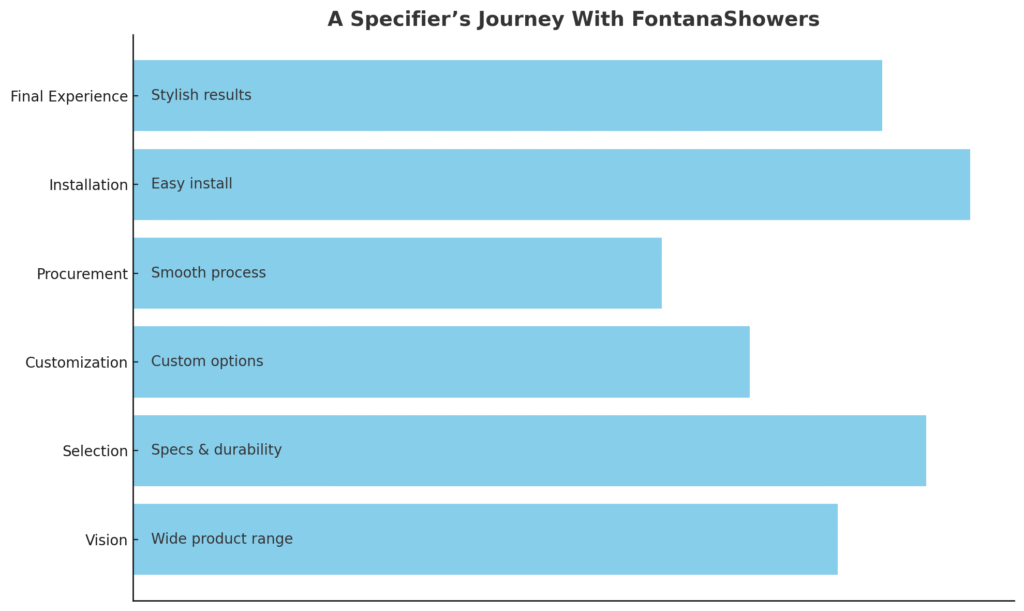 A Specifier’s Journey With FontanaShowers

Final Experience
Stylish results

Installation
Easy install

Procurement
Smooth process

Customization
Custom options

Selection
Specs & durability

Vision
Wide product range